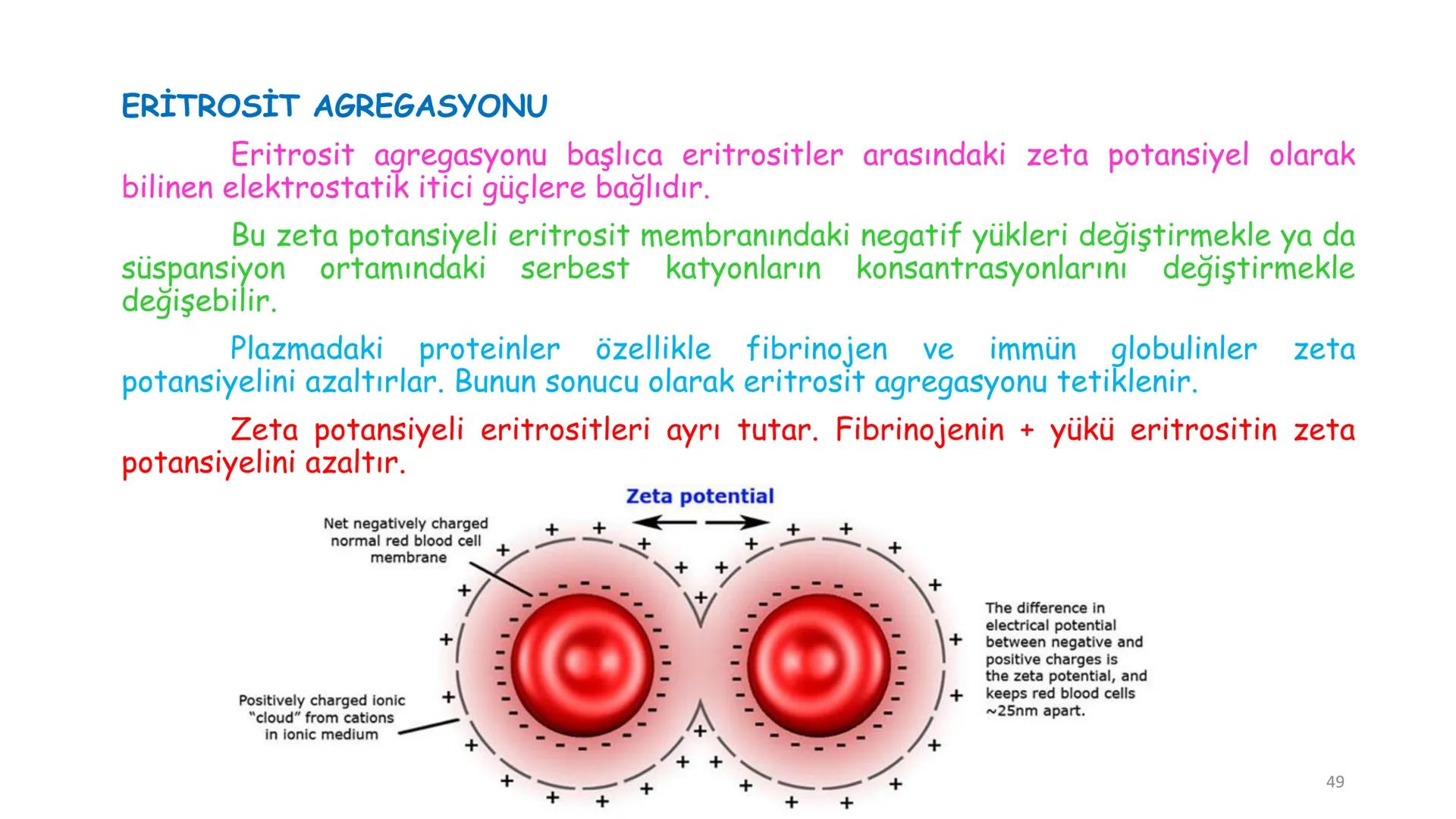 ERİTROSİT AGREGASYONU

Eritrosit agregasyonu başlıca eritrositler arasındaki zeta potansiyel olarak bilinen elektrostatik itici güçlere bağlıdır.

Bu zeta potansiyeli eritrosit membranındaki negatif yükleri değiştirmekle ya da süspansiyon ortamındaki serbest katyonların konsantrasyonlarını değiştirmekle değişebilir.

Plazmadaki proteinler özellikle fibrinojen ve immün globulinler zeta potansiyelini azaltırlar. Bunun sonucu olarak eritrosit agregasyonu tetiklenir.

Zeta potansiyeli eritrositleri ayrı tutar. Fibrinojenin + yükü eritrositin zeta potansiyelini azaltır.

Zeta potential

Net negatively charged normal red blood cell membrane

Positively charged ionic "cloud" from cations in ionic medium

The difference in electrical potential between negative and positive charges is the zeta potential, and keeps red blood cells ~25nm apart.

49